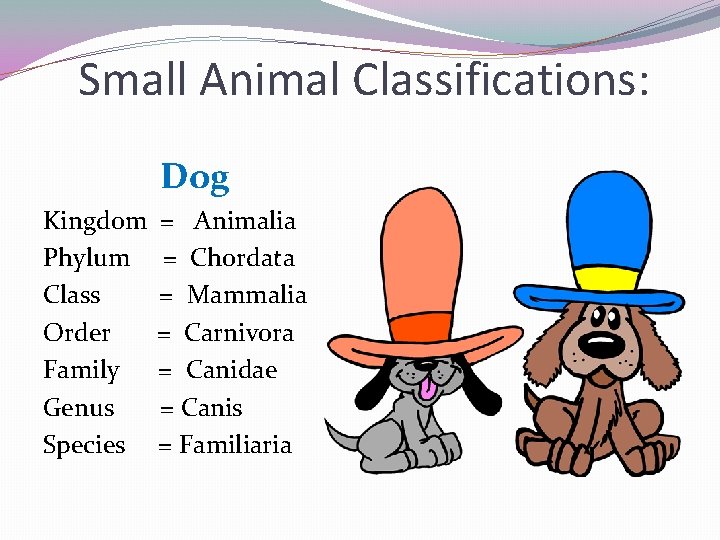 Small Animal Classifications:

Dog

Kingdom = Animalia
Phylum = Chordata
Class = Mammalia
Order = Carnivora
Family = Canidae
Genus = Canis
Species = Familiaria